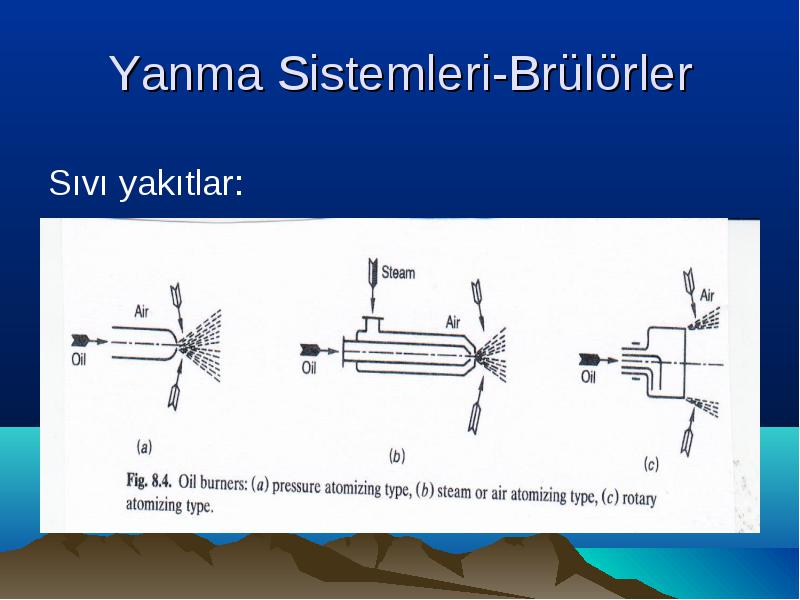 Yanma Sistemleri-Brülörler

Sıvı yakıtlar:

Air
Oil
(a)

Steam
Air
Oil
(b)

Air
Oil
(c)

Fig. 8.4. Oil burners: (a) pressure atomizing type, (b) steam or air atomizing type, (c) rotary atomizing type.